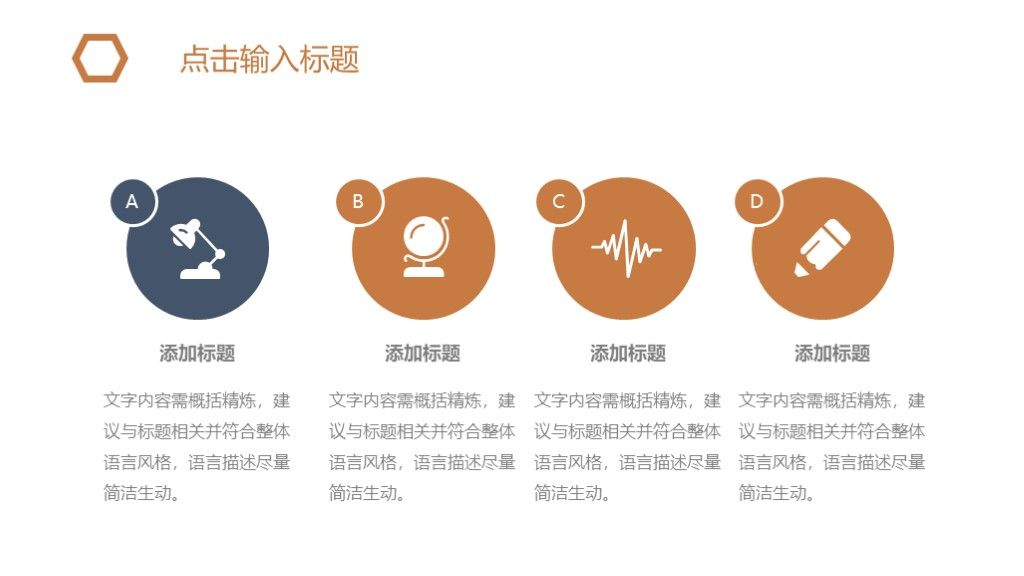 点击输入标题

A

添加标题

文字内容需概括精炼，建议与标题相关并符合整体语言风格，语言描述尽量简洁生动。

B

添加标题

文字内容需概括精炼，建议与标题相关并符合整体语言风格，语言描述尽量简洁生动。

C

添加标题

文字内容需概括精炼，建议与标题相关并符合整体语言风格，语言描述尽量简洁生动。

D

添加标题

文字内容需概括精炼，建议与标题相关并符合整体语言风格，语言描述尽量简洁生动。